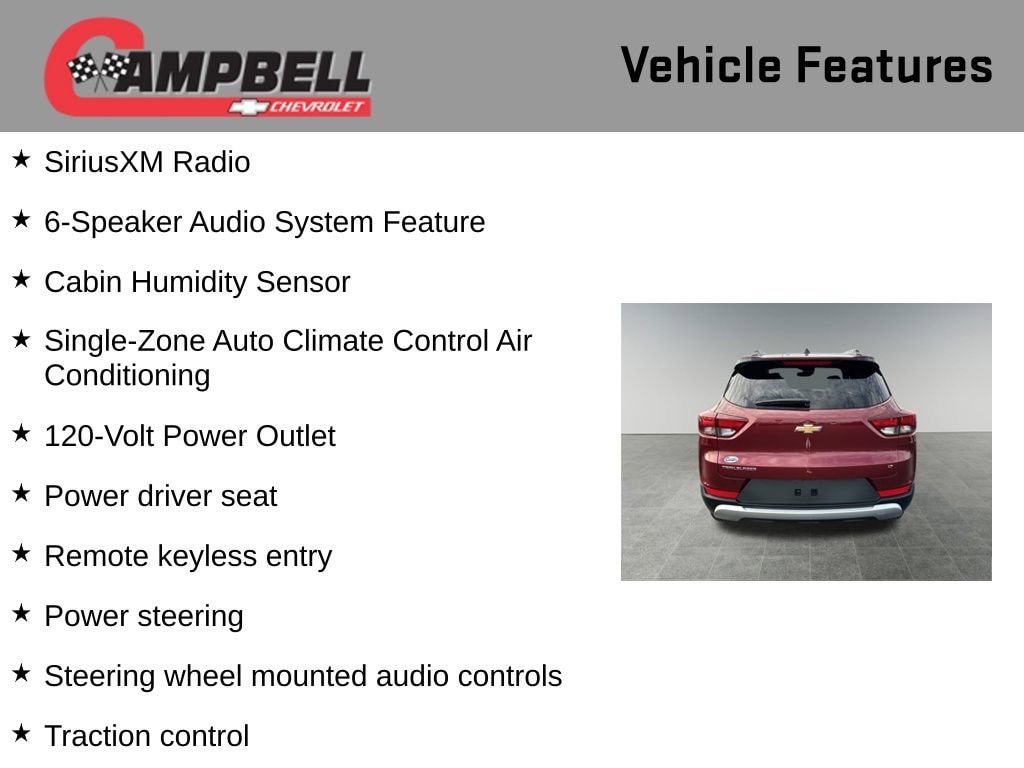 CAMPBELL
CHEVROLET

Vehicle Features

★ SiriusXM Radio

★ 6-Speaker Audio System Feature

★ Cabin Humidity Sensor

★ Single-Zone Auto Climate Control Air Conditioning

★ 120-Volt Power Outlet

★ Power driver seat

★ Remote keyless entry

★ Power steering

★ Steering wheel mounted audio controls

★ Traction control